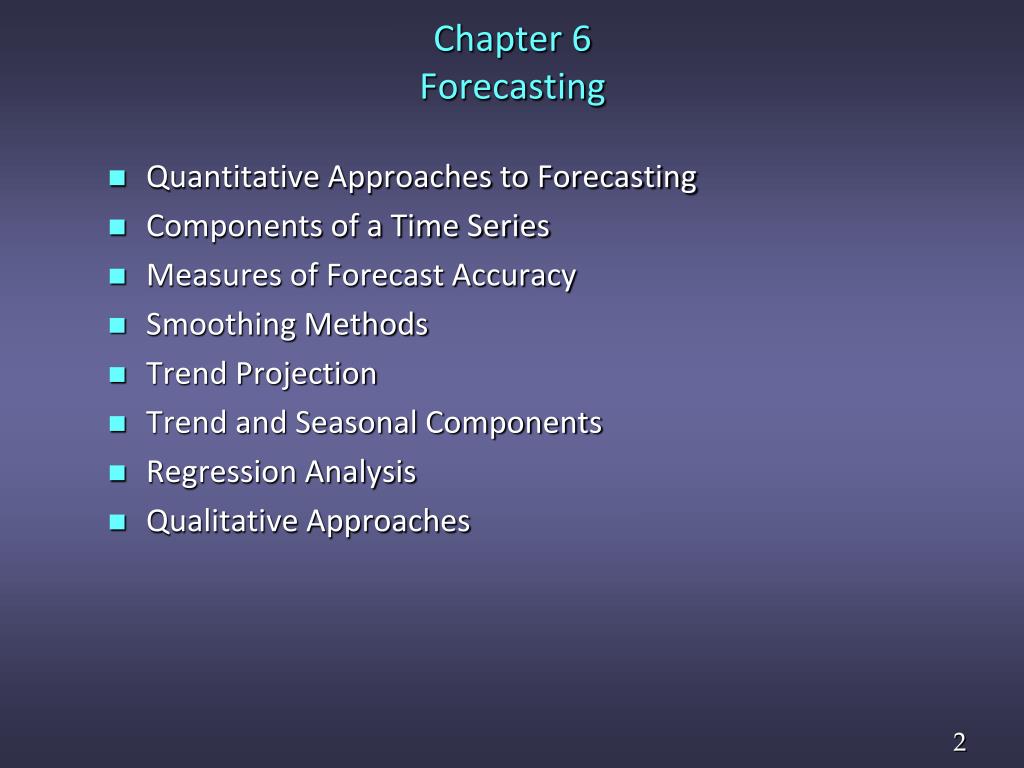 Chapter 6
Forecasting

- Quantitative Approaches to Forecasting
- Components of a Time Series
- Measures of Forecast Accuracy
- Smoothing Methods
- Trend Projection
- Trend and Seasonal Components
- Regression Analysis
- Qualitative Approaches

2